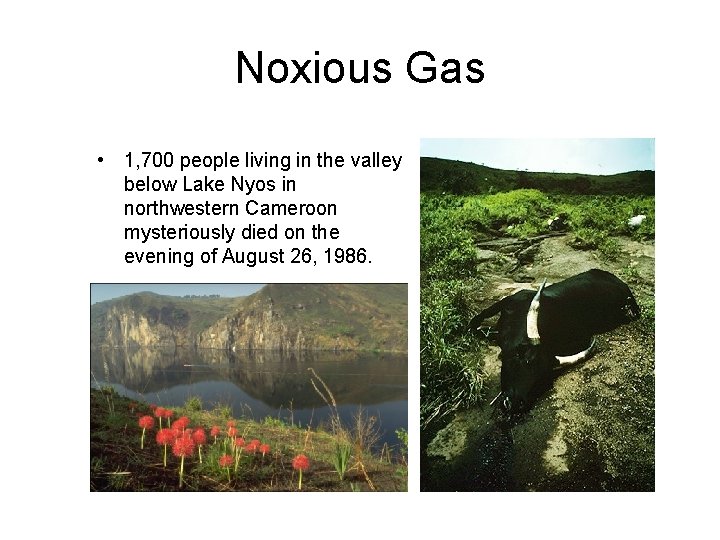 Noxious Gas

• 1,700 people living in the valley below Lake Nyos in northwestern Cameroon mysteriously died on the evening of August 26, 1986.